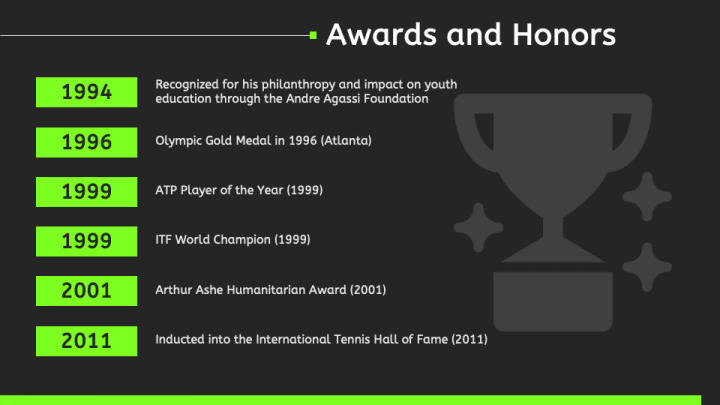 Awards and Honors

1994 Recognized for his philanthropy and impact on youth education through the Andre Agassi Foundation

1996 Olympic Gold Medal in 1996 (Atlanta)

1999 ATP Player of the Year (1999)

1999 ITF World Champion (1999)

2001 Arthur Ashe Humanitarian Award (2001)

2011 Inducted into the International Tennis Hall of Fame (2011)